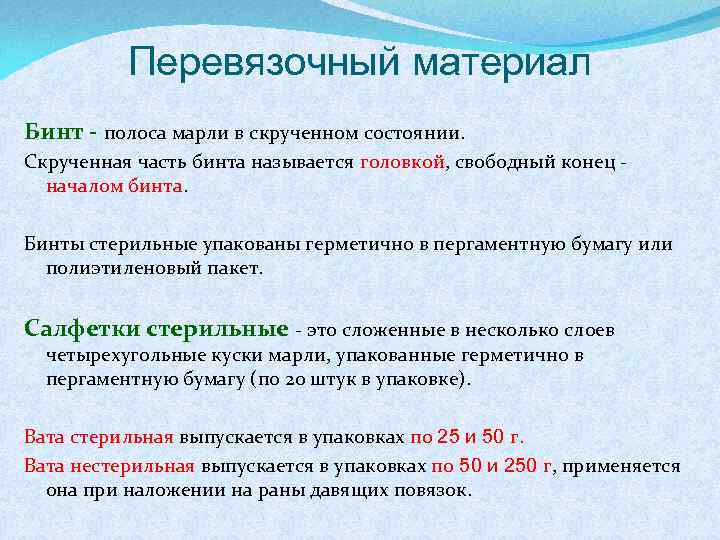 Перевязочный материал

Бинт - полоса марли в скрученном состоянии.

Скрученная часть бинта называется головкой, свободный конец - началом бинта.

Бинты стерильные упакованы герметично в пергаментную бумагу или полиэтиленовый пакет.

Салфетки стерильные - это сложенные в несколько слоев четырехугольные куски марли, упакованные герметично в пергаментную бумагу (по 20 штук в упаковке).

Вата стерильная выпускается в упаковках по 25 и 50 г.

Вата нестерильная выпускается в упаковках по 50 и 250 г, применяется она при наложении на раны давящих повязок.